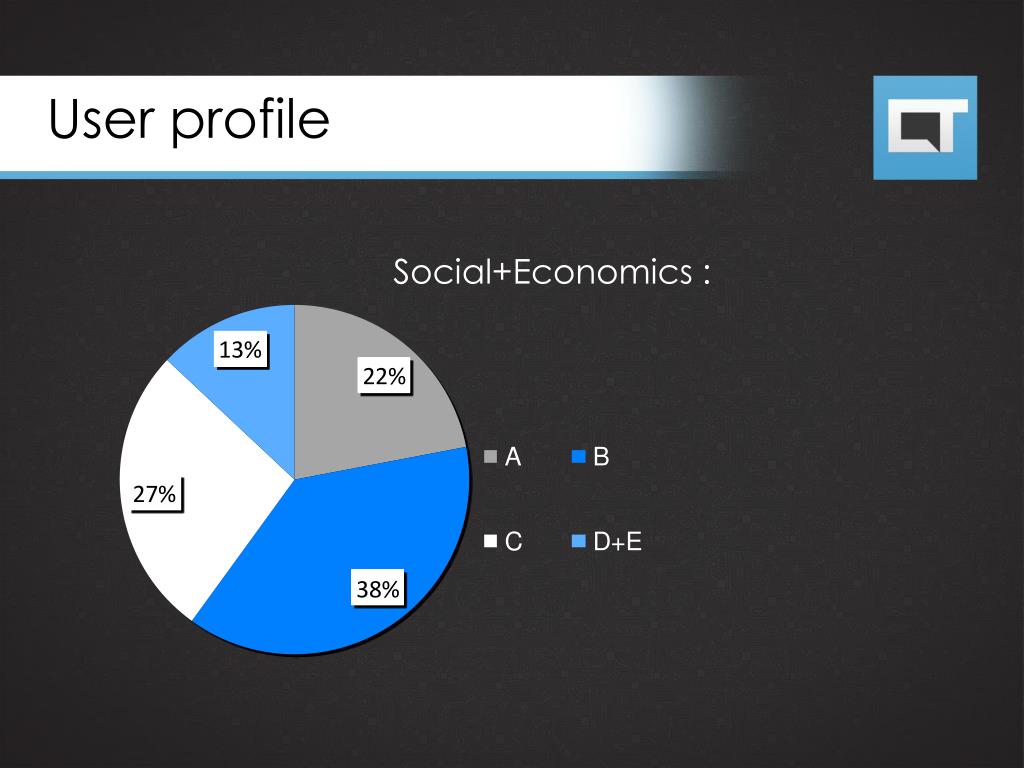 User profile

Social+Economics :

13%
22%
27%
38%

A
B
C
D+E